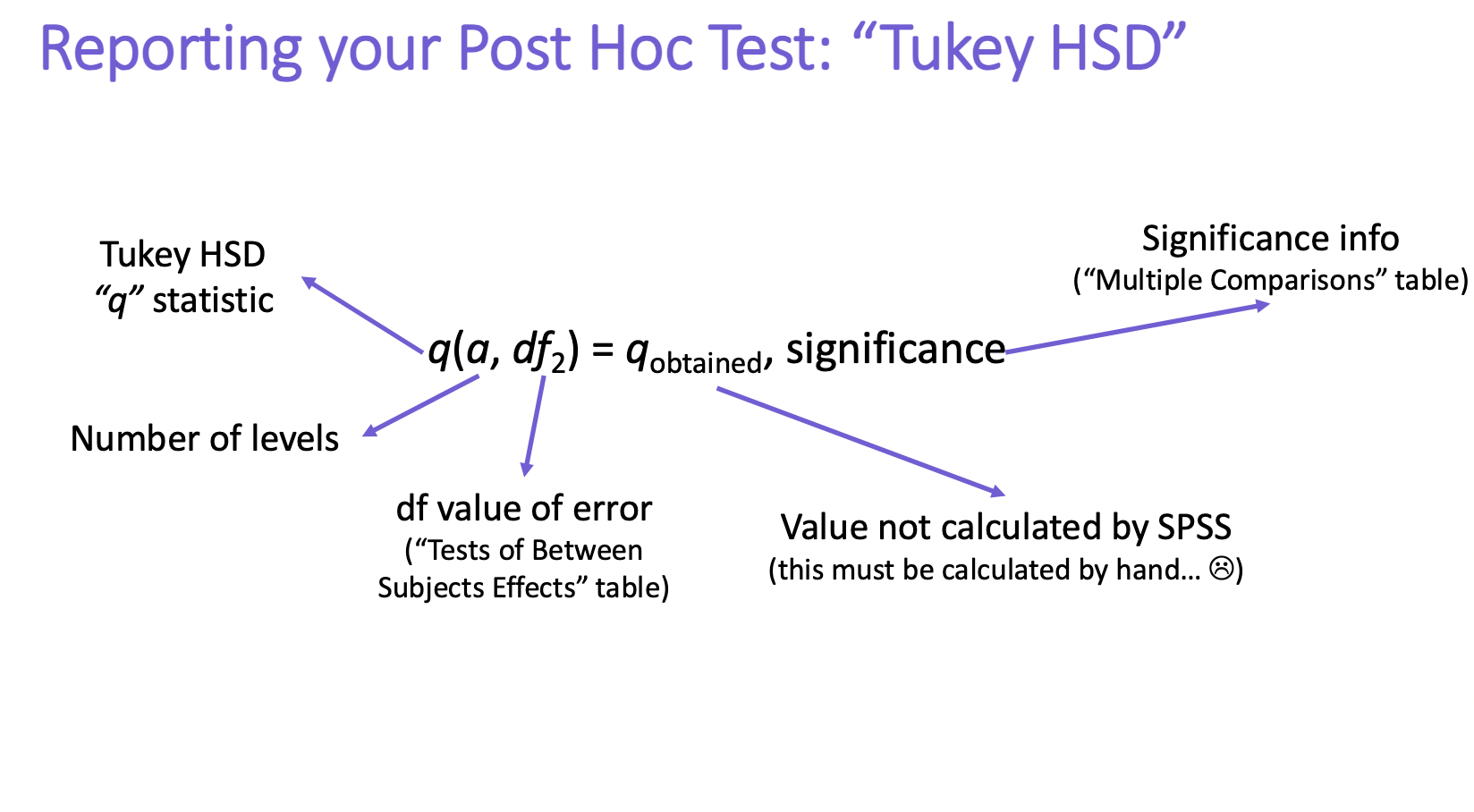 Reporting your Post Hoc Test: “Tukey HSD”

Tukey HSD
“q” statistic

Significance info
(“Multiple Comparisons” table)

$q(a, df_2) = q_{\text{obtained}}$, significance

Number of levels

df value of error
(“Tests of Between Subjects Effects” table)

Value not calculated by SPSS
(this must be calculated by hand… ☹)